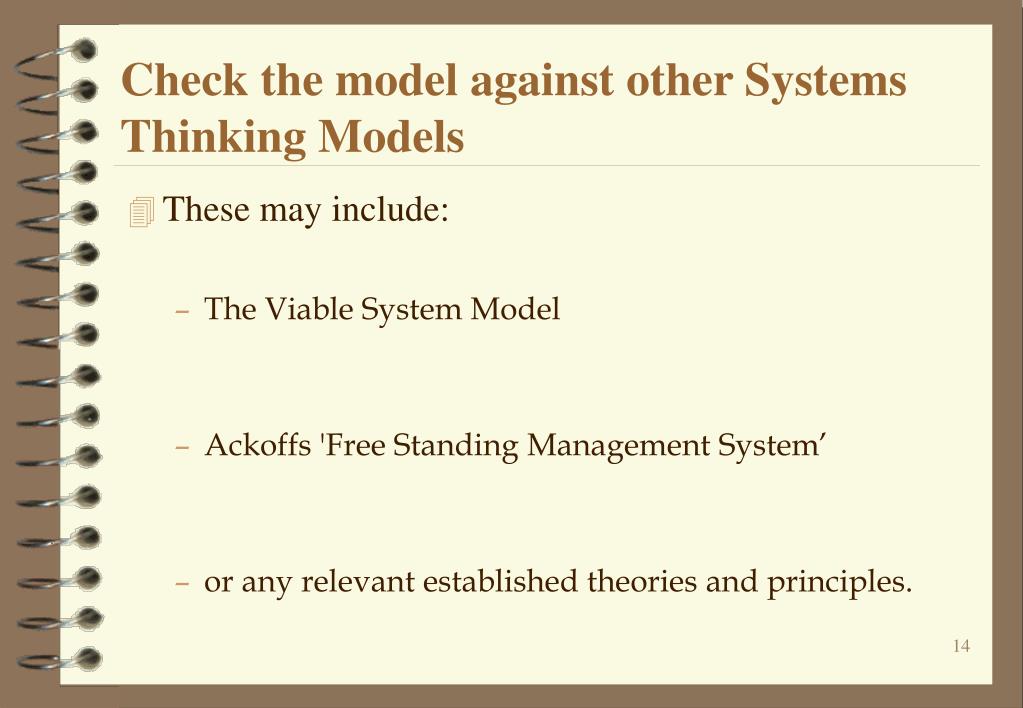 Check the model against other Systems Thinking Models

These may include:

– The Viable System Model

– Ackoffs 'Free Standing Management System’

– or any relevant established theories and principles.

14